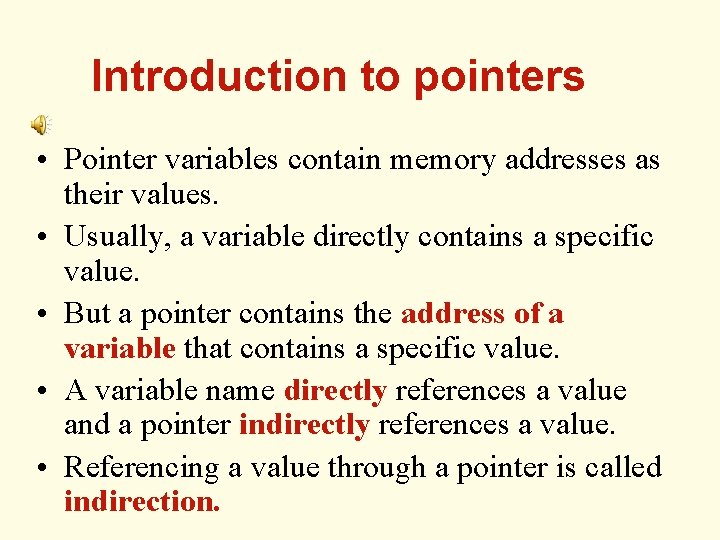 Introduction to pointers

• Pointer variables contain memory addresses as their values.
• Usually, a variable directly contains a specific value.
• But a pointer contains the address of a variable that contains a specific value.
• A variable name directly references a value and a pointer indirectly references a value.
• Referencing a value through a pointer is called indirection.